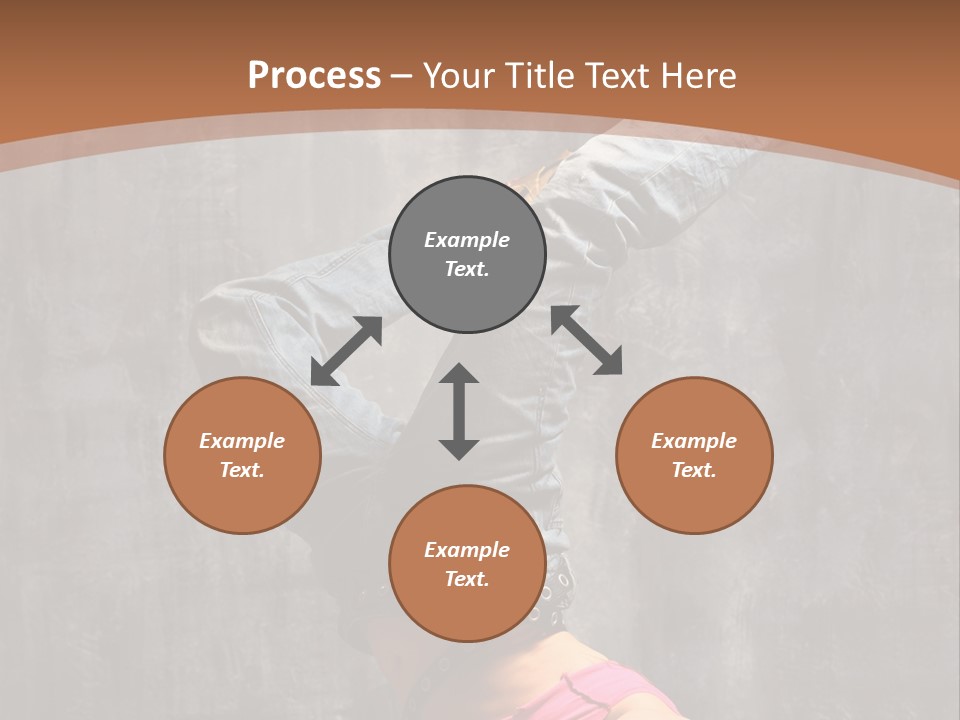 Process – Your Title Text Here

Example Text.

Example Text.

Example Text.

Example Text.